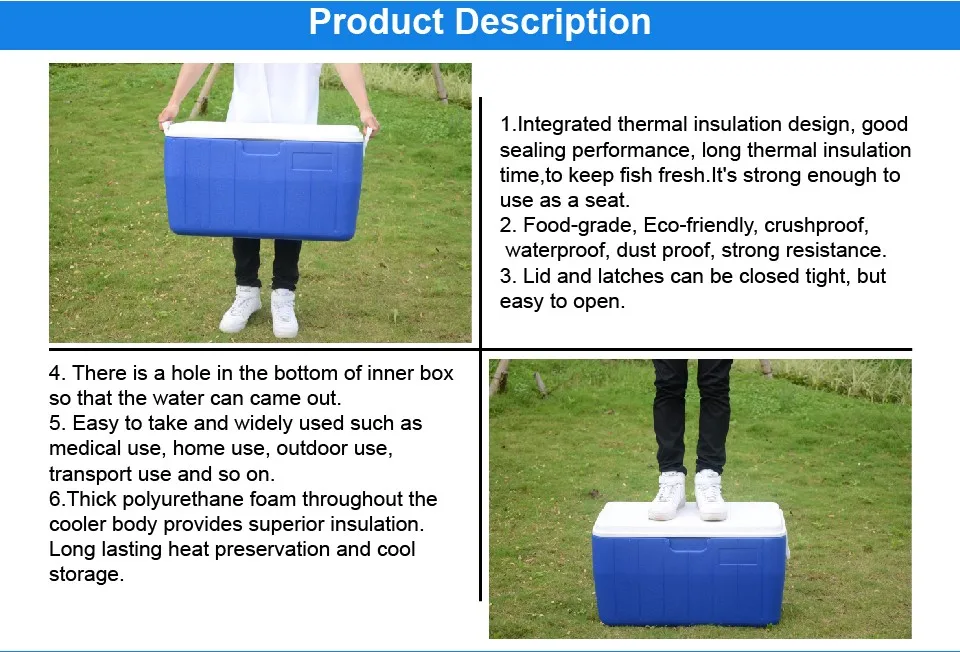 Product Description

1.Integrated thermal insulation design, good sealing performance, long thermal insulation time,to keep fish fresh.It's strong enough to use as a seat.
2. Food-grade, Eco-friendly, crushproof, waterproof, dust proof, strong resistance.
3. Lid and latches can be closed tight, but easy to open.

4. There is a hole in the bottom of inner box so that the water can came out.
5. Easy to take and widely used such as medical use, home use, outdoor use, transport use and so on.
6.Thick polyurethane foam throughout the cooler body provides superior insulation. Long lasting heat preservation and cool storage.